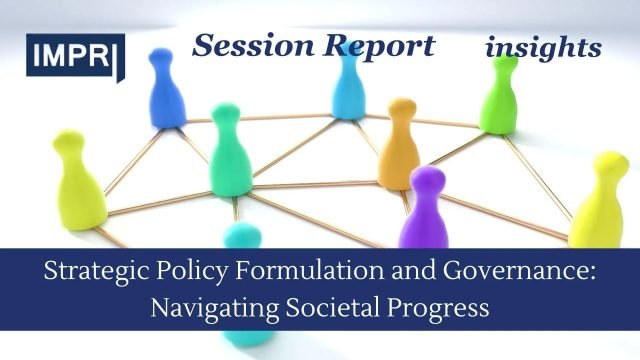 IMPRI

Session Report

insights

Strategic Policy Formulation and Governance: Navigating Societal Progress